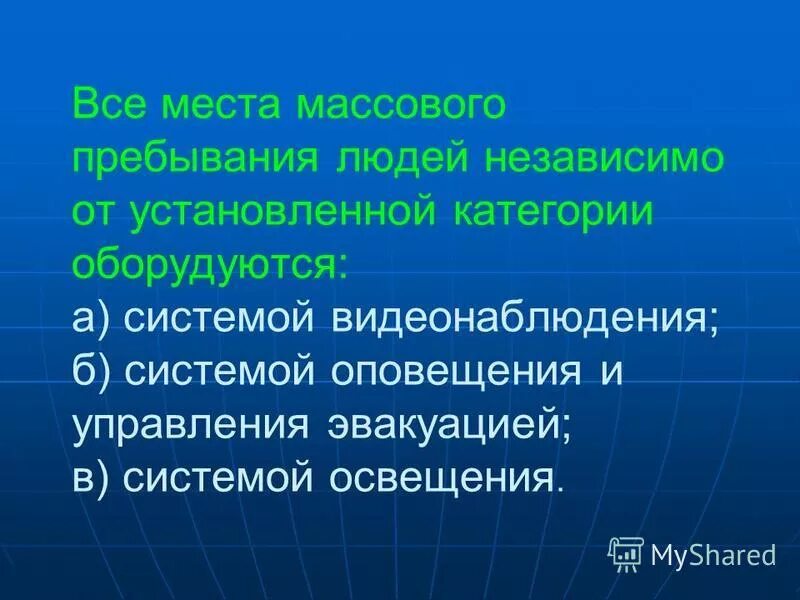 Все места массового пребывания людей независимо от установленной категории оборудуются:
а) системой видеонаблюдения;
б) системой оповещения и управления эвакуацией;
в) системой освещения.

MyShared